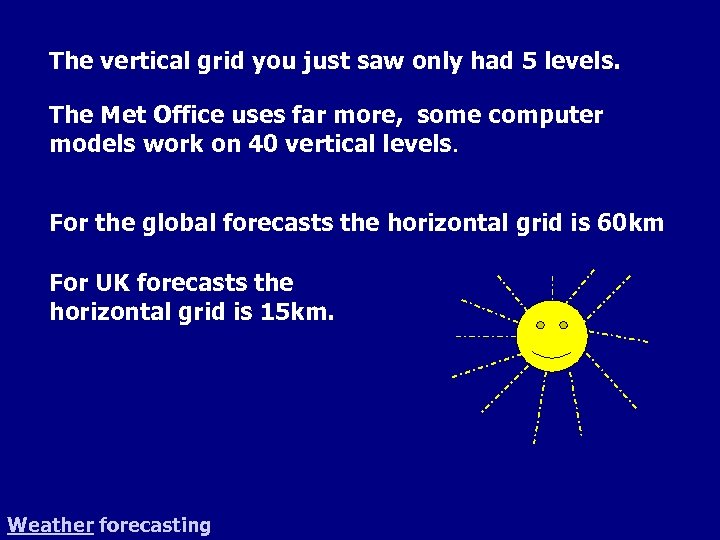 The vertical grid you just saw only had 5 levels.

The Met Office uses far more, some computer models work on 40 vertical levels.

For the global forecasts the horizontal grid is 60km

For UK forecasts the horizontal grid is 15km.

Weather forecasting